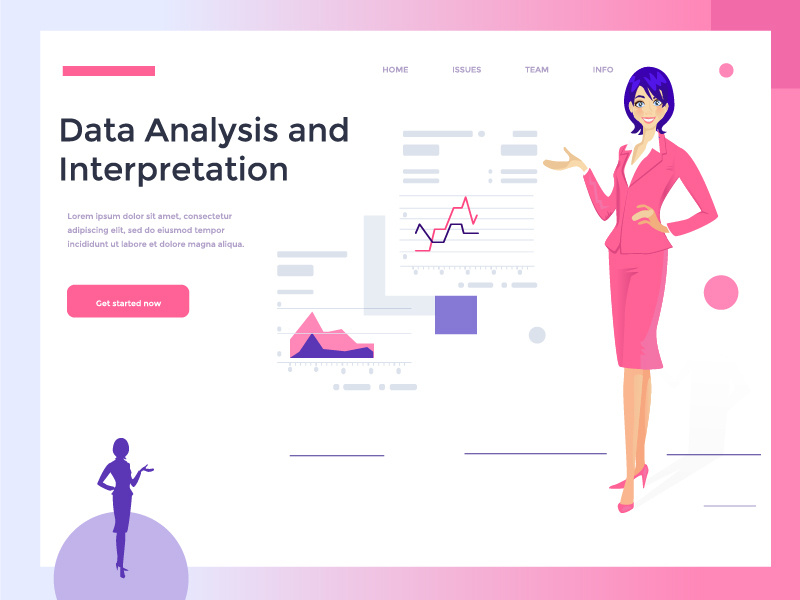 HOME ISSUES TEAM INFO

Data Analysis and Interpretation

Lorem ipsum dolor sit amet, consectetur adipiscing elit, sed do eiusmod tempor incididunt ut labore et dolore magna aliqua.

Get started now